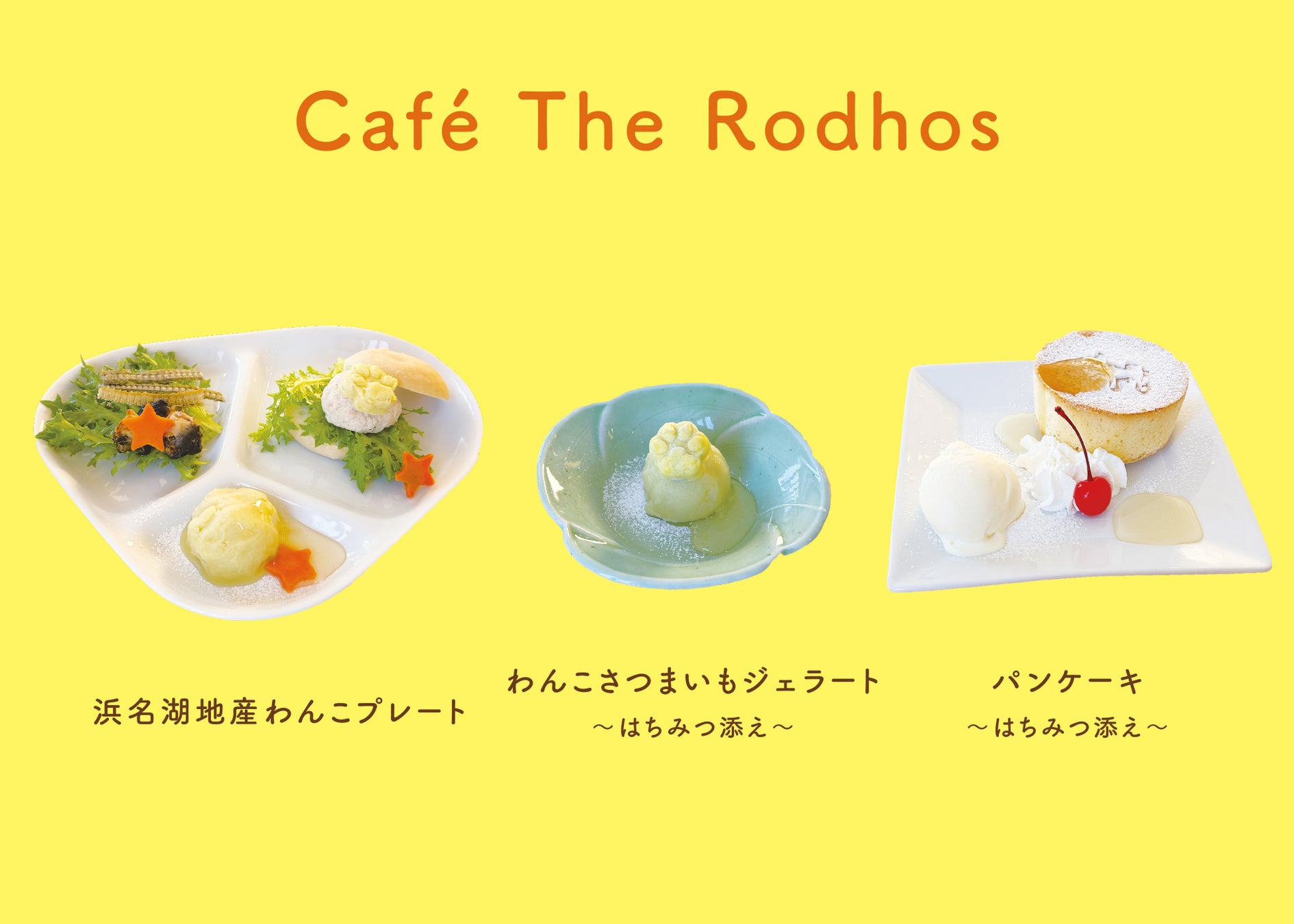 Café The Rodhos

浜名湖地産わんこプレート

わんこさつまいもジェラート
～はちみつ添え～

パンケーキ
～はちみつ添え～